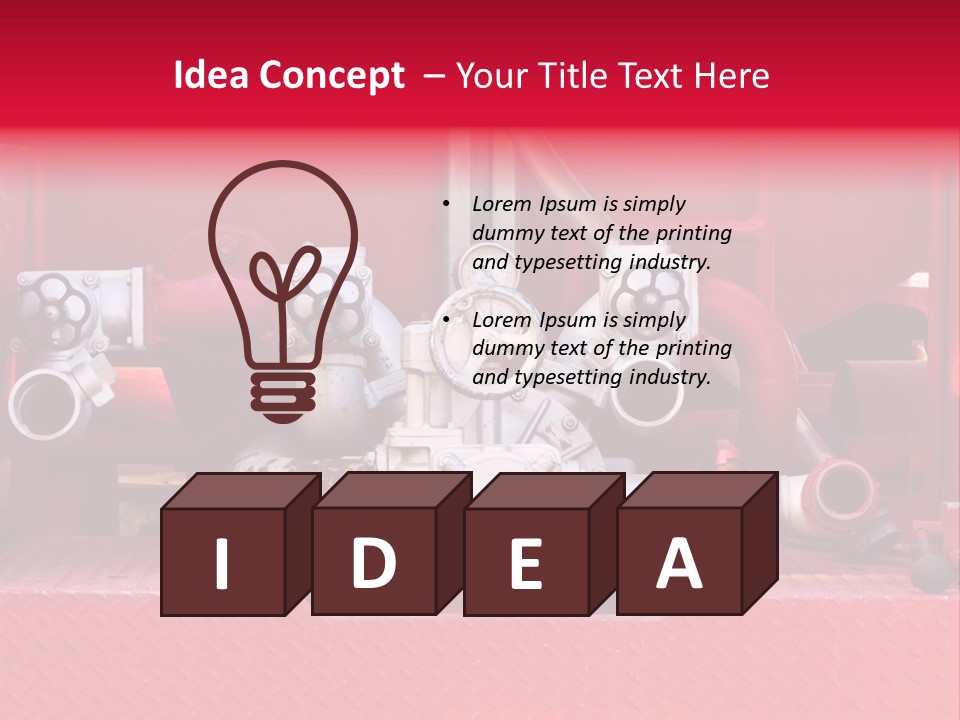 Idea Concept – Your Title Text Here

• Lorem Ipsum is simply dummy text of the printing and typesetting industry.

• Lorem Ipsum is simply dummy text of the printing and typesetting industry.

I D E A